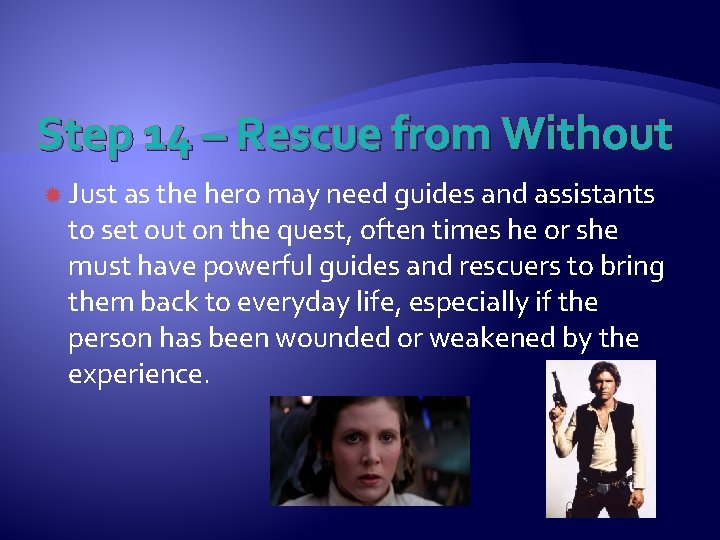 Step 14 – Rescue from Without

Just as the hero may need guides and assistants to set out on the quest, often times he or she must have powerful guides and rescuers to bring them back to everyday life, especially if the person has been wounded or weakened by the experience.